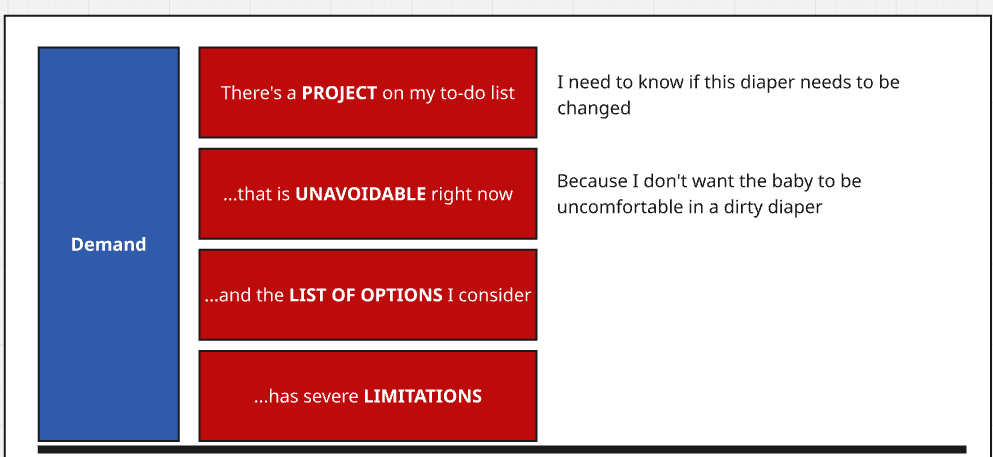 Demand

There's a PROJECT on my to-do list

I need to know if this diaper needs to be changed

...that is UNAVOIDABLE right now

Because I don't want the baby to be uncomfortable in a dirty diaper

...and the LIST OF OPTIONS I consider

...has severe LIMITATIONS